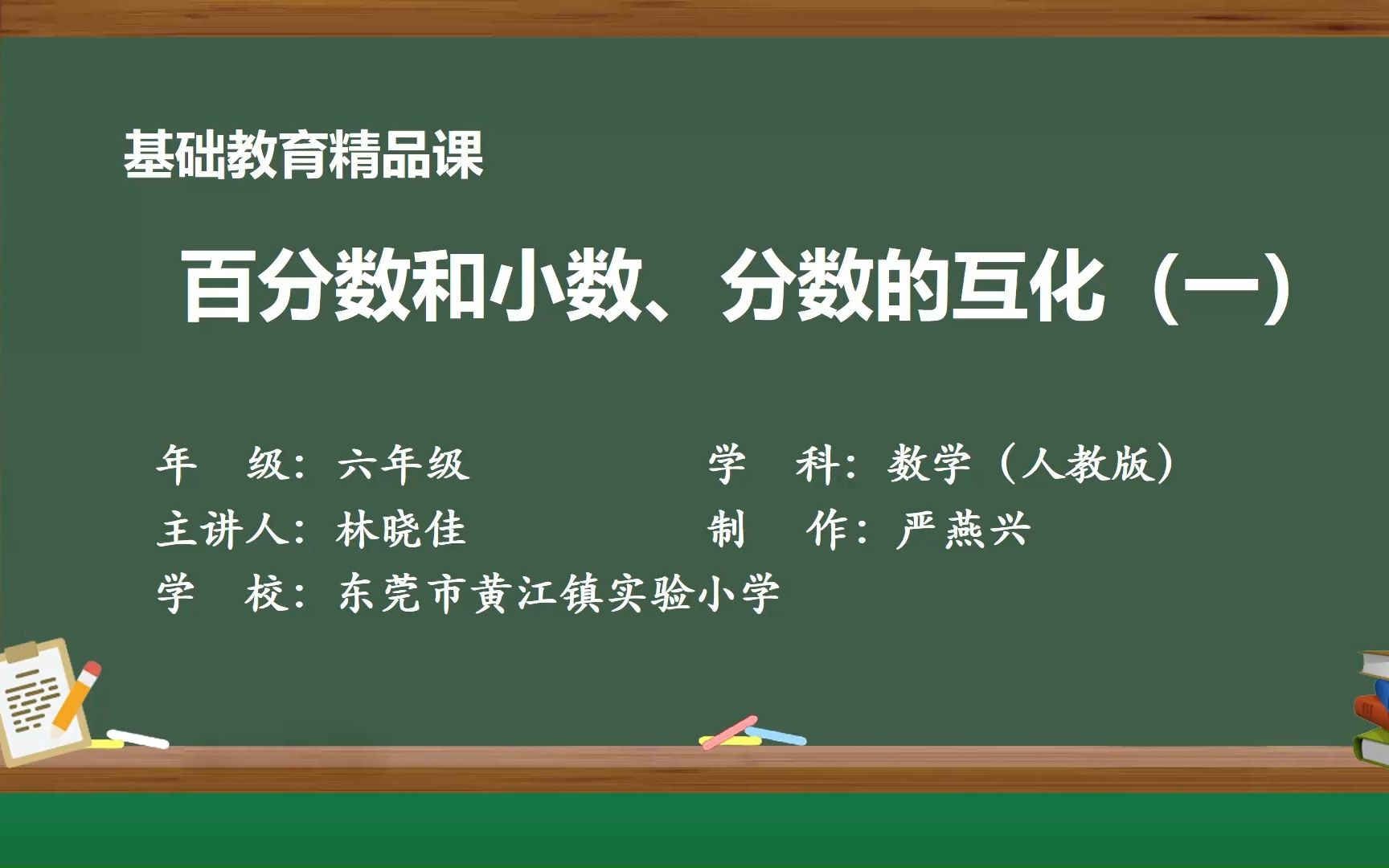 基础教育精品课

百分数和小数、分数的互化（一）

年　级：六年级
学　科：数学（人教版）
主讲人：林晓佳
制　作：严燕兴
学　校：东莞市黄江镇实验小学